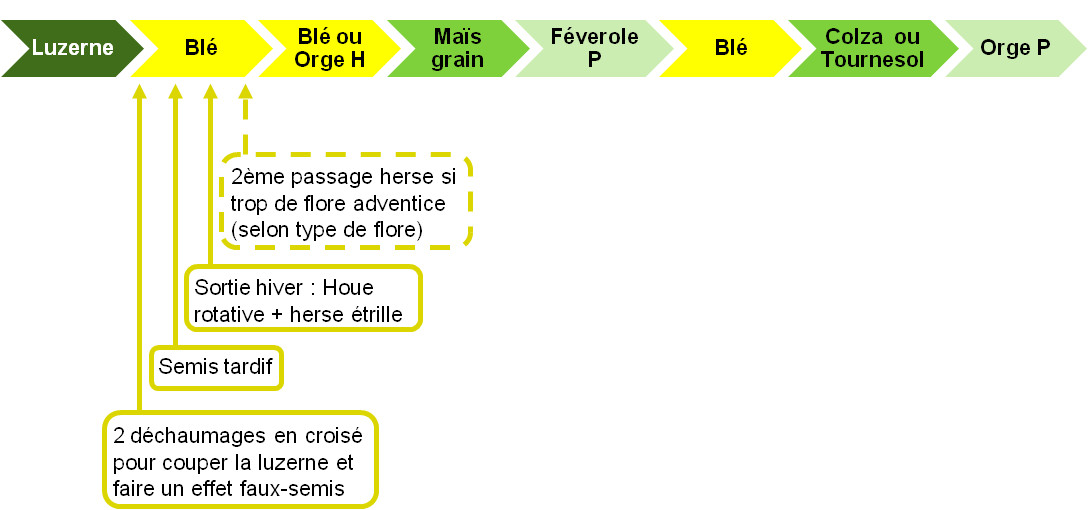 Luzerne

Blé

Blé ou Orge H

Maïs grain

Féverole P

Blé

Colza ou Tournesol

Orge P

2ème passage herse si trop de flore adventice (selon type de flore)

Sortie hiver : Houe rotative + herse étrille

Semis tardif

2 déchaumages en croisé pour couper la luzerne et faire un effet faux-semis